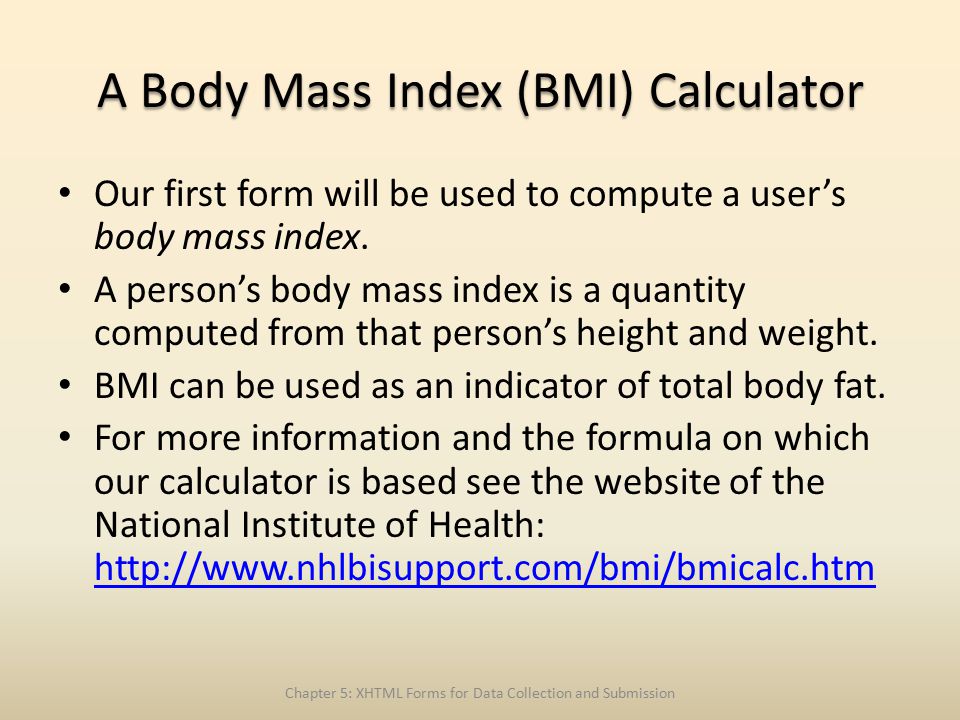 A Body Mass Index (BMI) Calculator

• Our first form will be used to compute a user's body mass index.
• A person's body mass index is a quantity computed from that person's height and weight.
• BMI can be used as an indicator of total body fat.
• For more information and the formula on which our calculator is based see the website of the National Institute of Health: http://www.nhlbisupport.com/bmi/bmicalc.htm

Chapter 5: XHTML Forms for Data Collection and Submission